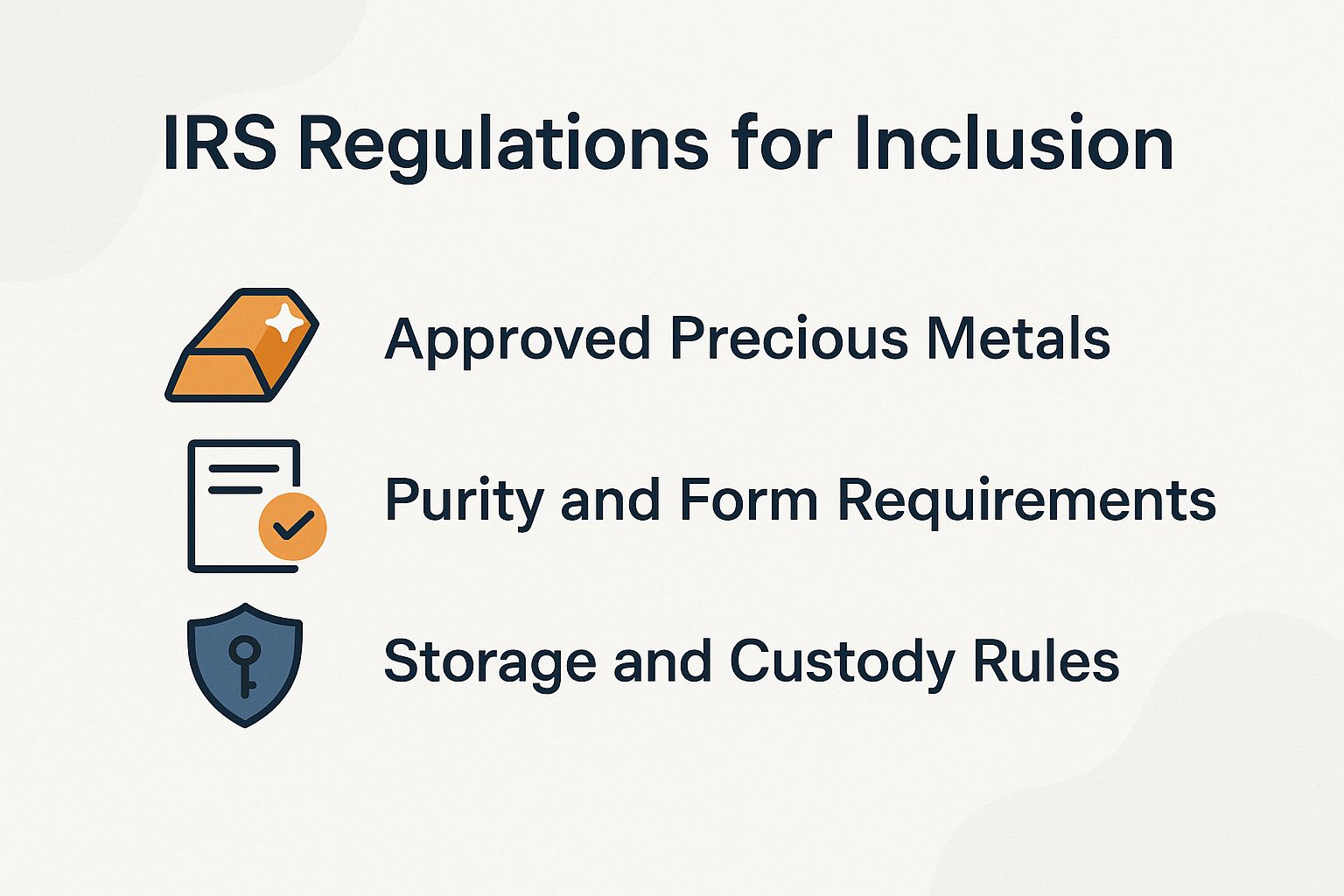 IRS Regulations for Inclusion

Approved Precious Metals

Purity and Form Requirements

Storage and Custody Rules